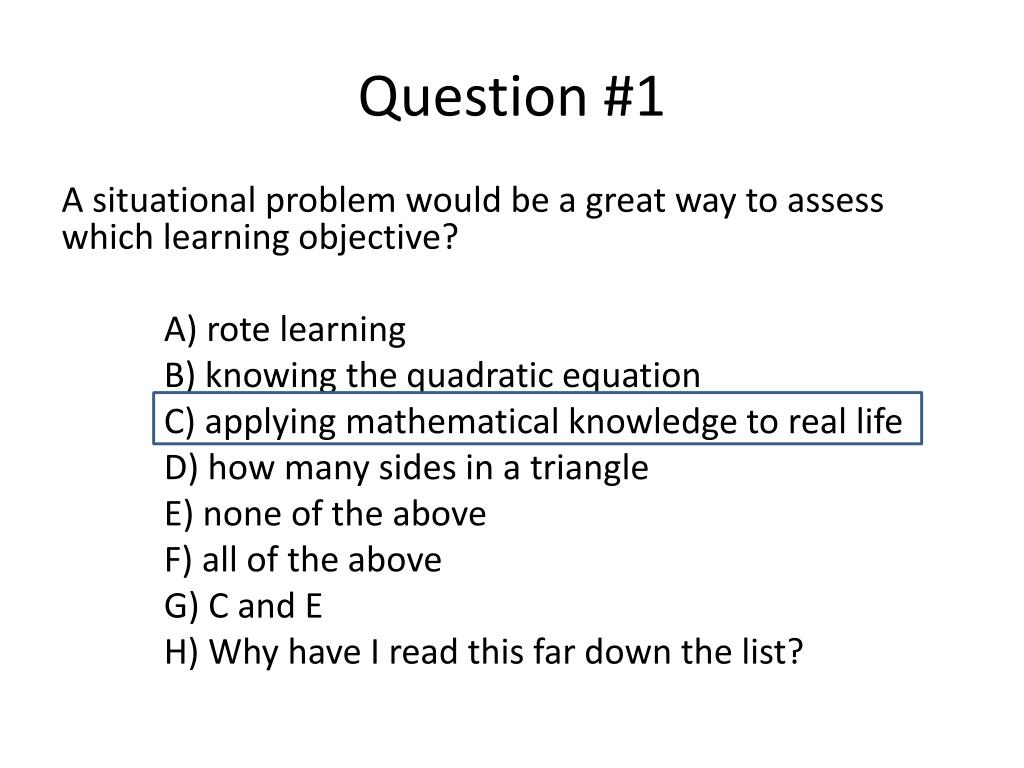 Question #1

A situational problem would be a great way to assess which learning objective?

A) rote learning
B) knowing the quadratic equation
C) applying mathematical knowledge to real life
D) how many sides in a triangle
E) none of the above
F) all of the above
G) C and E
H) Why have I read this far down the list?